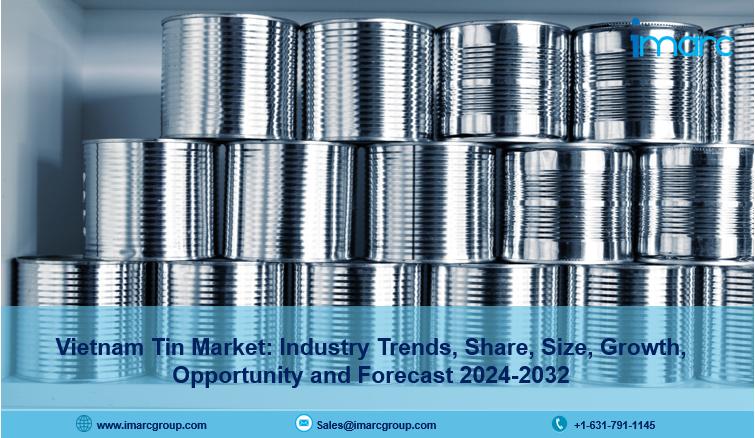 imarc

Vietnam Tin Market: Industry Trends, Share, Size, Growth, Opportunity and Forecast 2024-2032

www.imarcgroup.com

Sales@imarcgroup.com

+1-631-791-1145